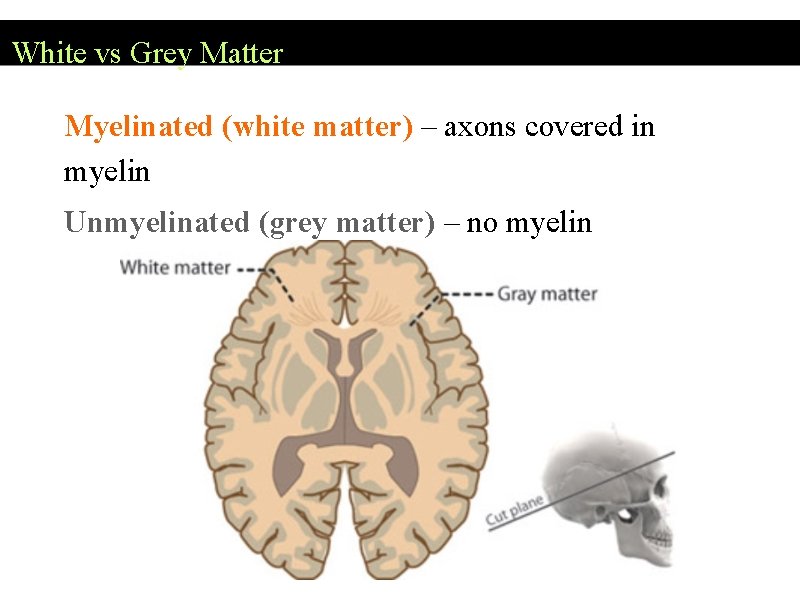 White vs Grey Matter

Myelinated (white matter) – axons covered in myelin

Unmyelinated (grey matter) – no myelin

White matter

Gray matter

Cut plane